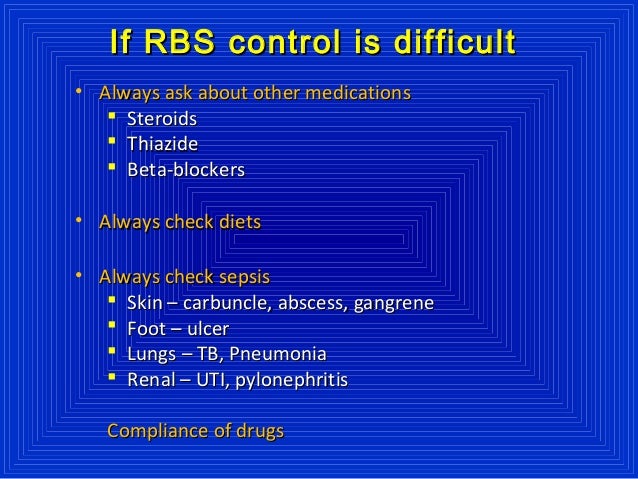 If RBS control is difficult

• Always ask about other medications
 ▪ Steroids
 ▪ Thiazide
 ▪ Beta-blockers

• Always check diets

• Always check sepsis
 ▪ Skin – carbuncle, abscess, gangrene
 ▪ Foot – ulcer
 ▪ Lungs – TB, Pneumonia
 ▪ Renal – UTI, pylonephritis

Compliance of drugs